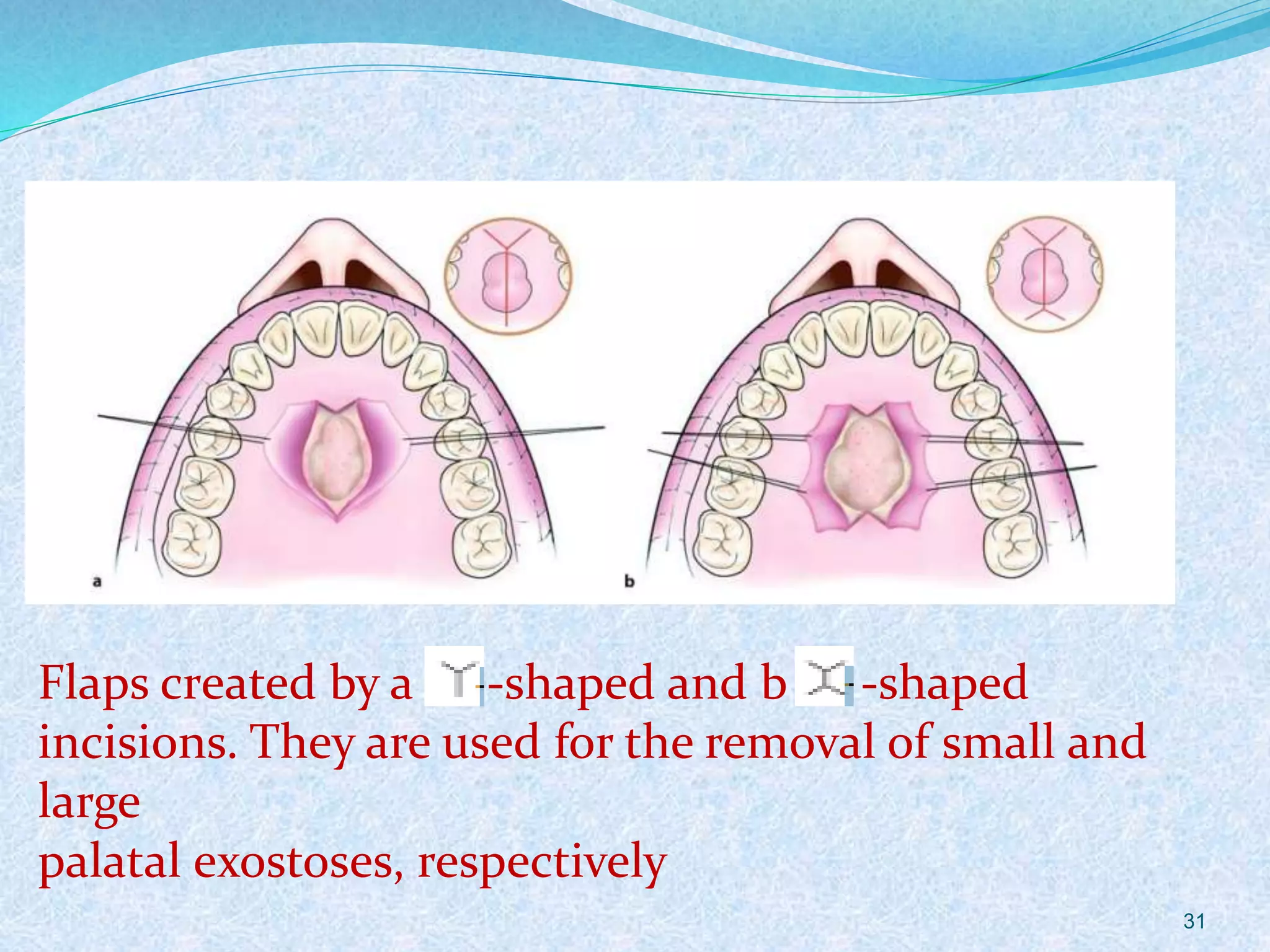 a

b

Flaps created by a Y-shaped and b X-shaped incisions. They are used for the removal of small and large
palatal exostoses, respectively

31